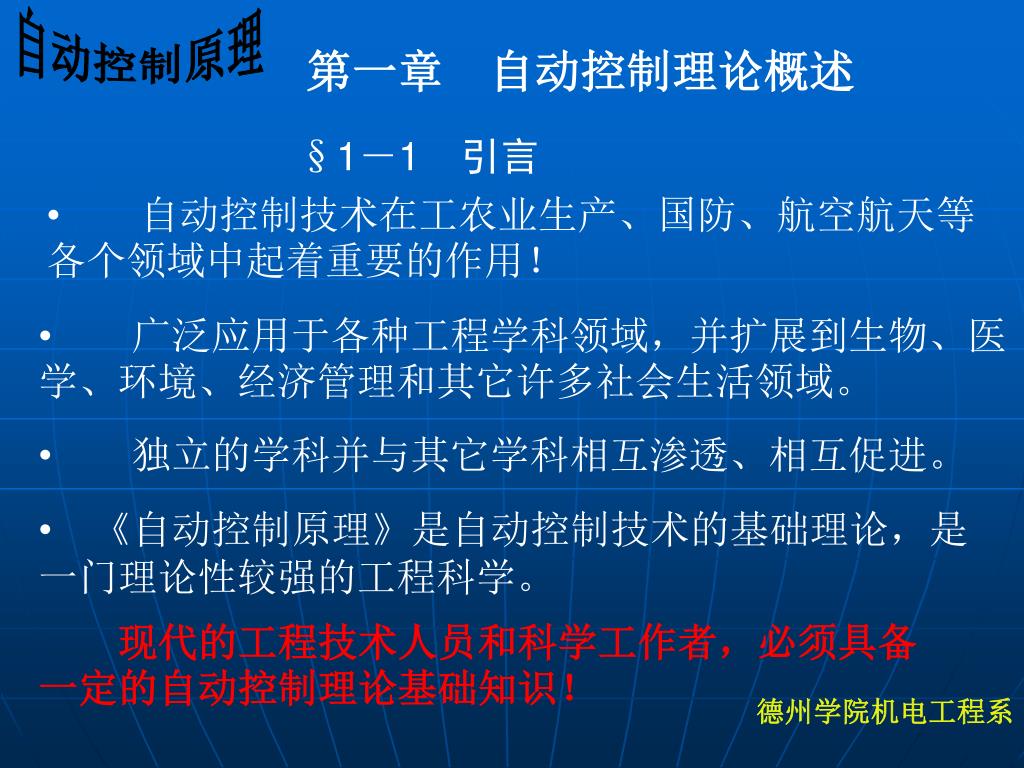 自动控制原理

第一章　自动控制理论概述

§1－1　引言

• 自动控制技术在工农业生产、国防、航空航天等各个领域中起着重要的作用！

• 广泛应用于各种工程学科领域，并扩展到生物、医学、环境、经济管理和其它许多社会生活领域。

• 独立的学科并与其它学科相互渗透、相互促进。

• 《自动控制原理》是自动控制技术的基础理论，是一门理论性较强的工程科学。

现代的工程技术人员和科学工作者，必须具备一定的自动控制理论基础知识！

德州学院机电工程系